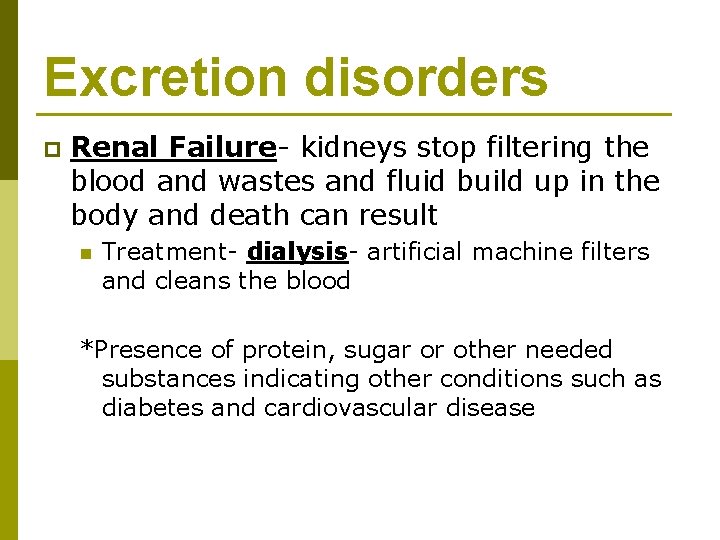 Excretion disorders

Renal Failure- kidneys stop filtering the blood and wastes and fluid build up in the body and death can result

Treatment- dialysis- artificial machine filters and cleans the blood

*Presence of protein, sugar or other needed substances indicating other conditions such as diabetes and cardiovascular disease